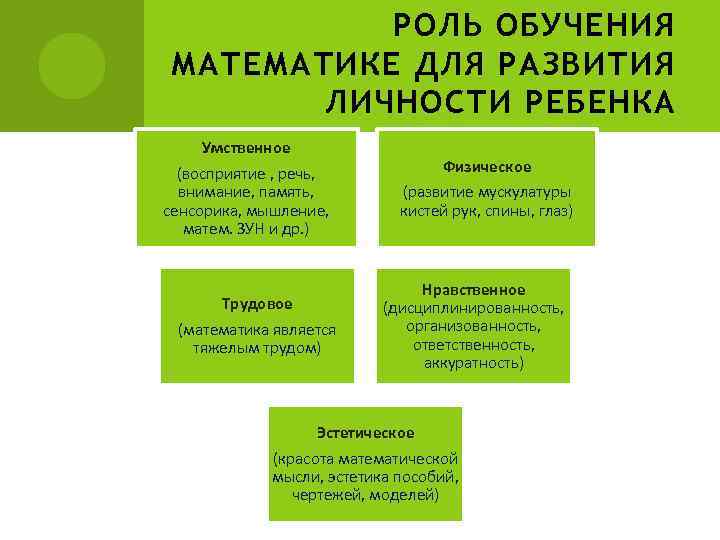 РОЛЬ ОБУЧЕНИЯ МАТЕМАТИКЕ ДЛЯ РАЗВИТИЯ ЛИЧНОСТИ РЕБЕНКА

Умственное

(восприятие , речь, внимание, память, сенсорика, мышление, матем. ЗУН и др.)

Физическое

(развитие мускулатуры кистей рук, спины, глаз)

Трудовое

(математика является тяжелым трудом)

Нравственное

(дисциплинированность, организованность, ответственность, аккуратность)

Эстетическое

(красота математической мысли, эстетика пособий, чертежей, моделей)